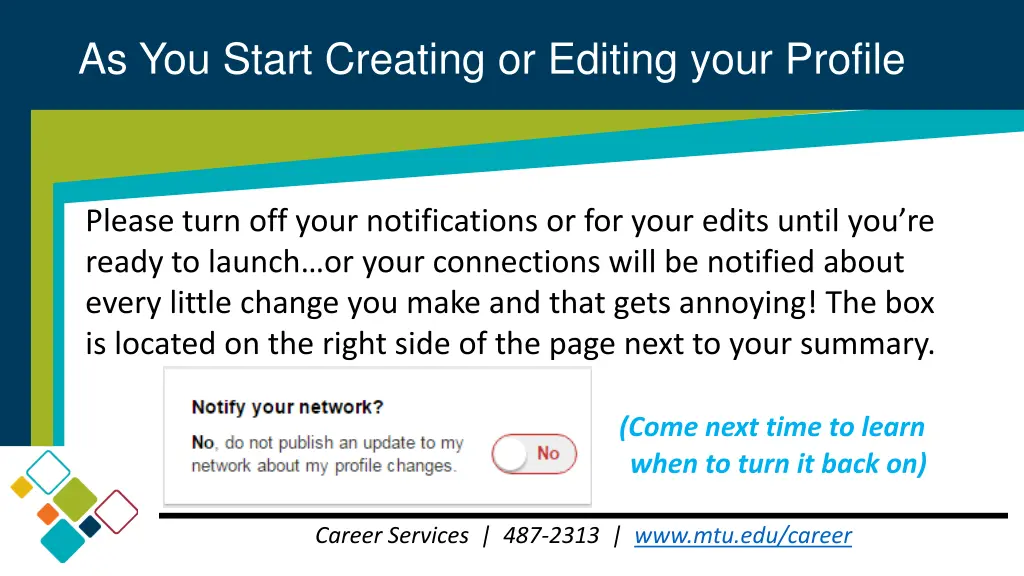 As You Start Creating or Editing your Profile

Please turn off your notifications or for your edits until you're ready to launch…or your connections will be notified about every little change you make and that gets annoying! The box is located on the right side of the page next to your summary.

Notify your network?

No, do not publish an update to my network about my profile changes.

No

(Come next time to learn when to turn it back on)

Career Services | 487-2313 | www.mtu.edu/career